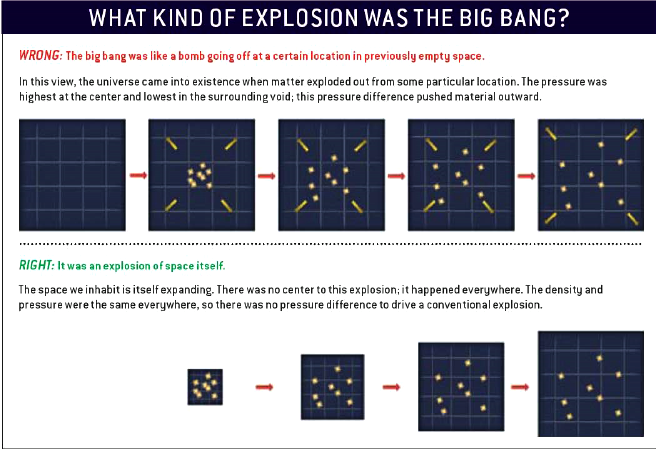 WHAT KIND OF EXPLOSION WAS THE BIG BANG?

WRONG: The big bang was like a bomb going off at a certain location in previously empty space.

In this view, the universe came into existence when matter exploded out from some particular location. The pressure was highest at the center and lowest in the surrounding void; this pressure difference pushed material outward.

RIGHT: It was an explosion of space itself.

The space we inhabit is itself expanding. There was no center to this explosion; it happened everywhere. The density and pressure were the same everywhere, so there was no pressure difference to drive a conventional explosion.